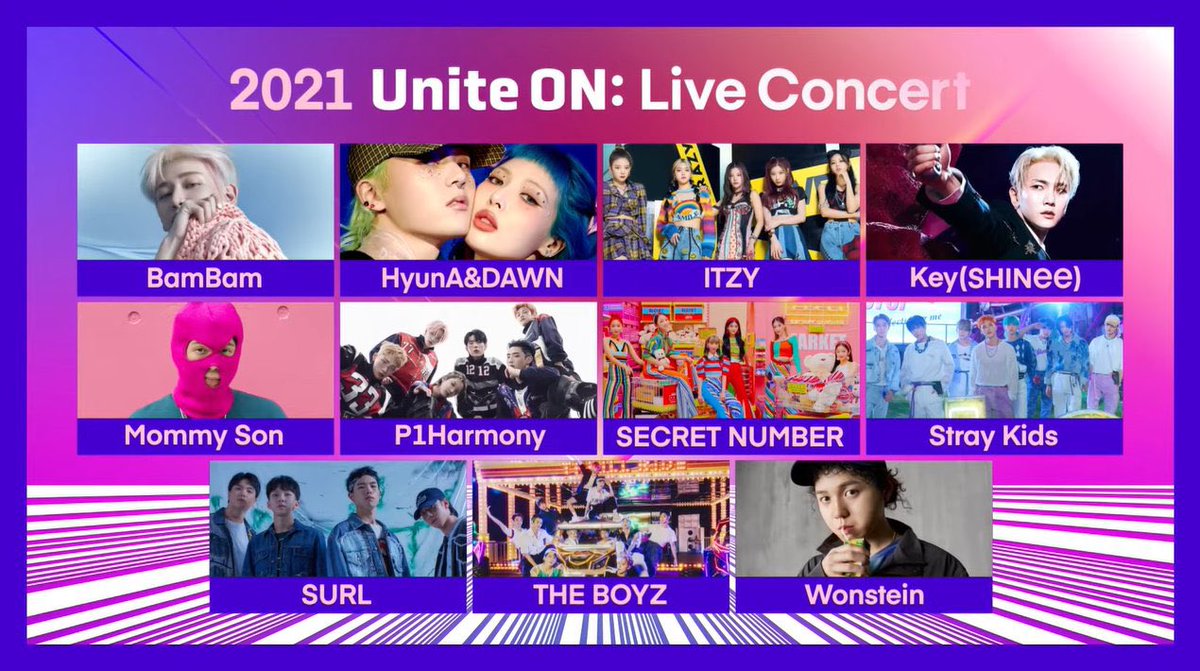 2021 Unite ON: Live Concert

BamBam

HyunA&DAWN

ITZY

Key(SHINee)

Mommy Son

P1Harmony

SECRET NUMBER

Stray Kids

SURL

THE BOYZ

Wonstein